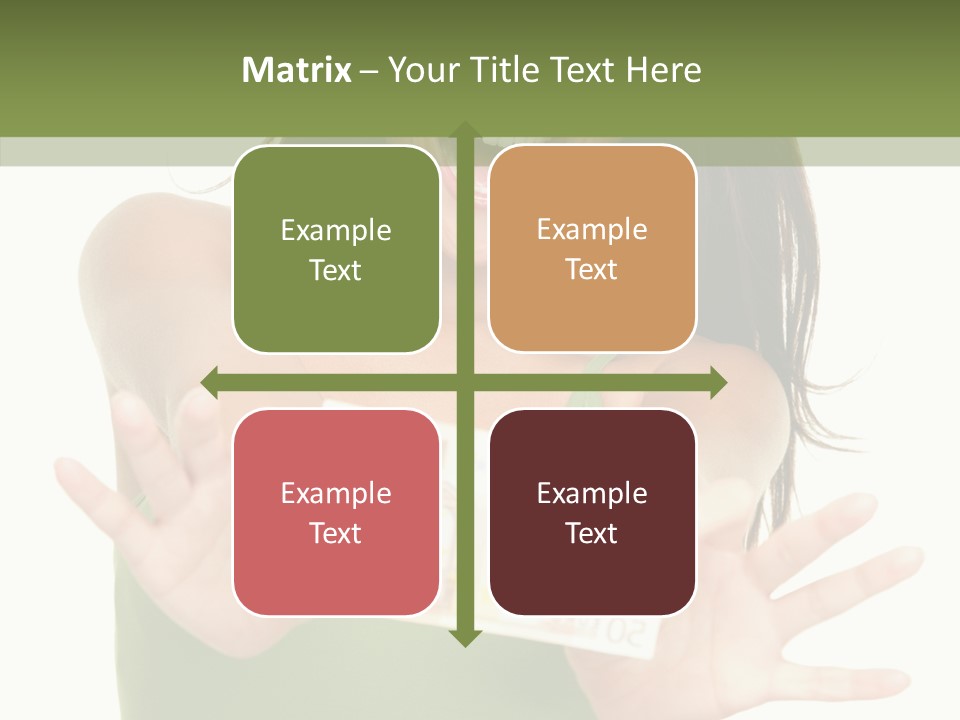 Matrix – Your Title Text Here

Example Text

Example Text

Example Text

Example Text